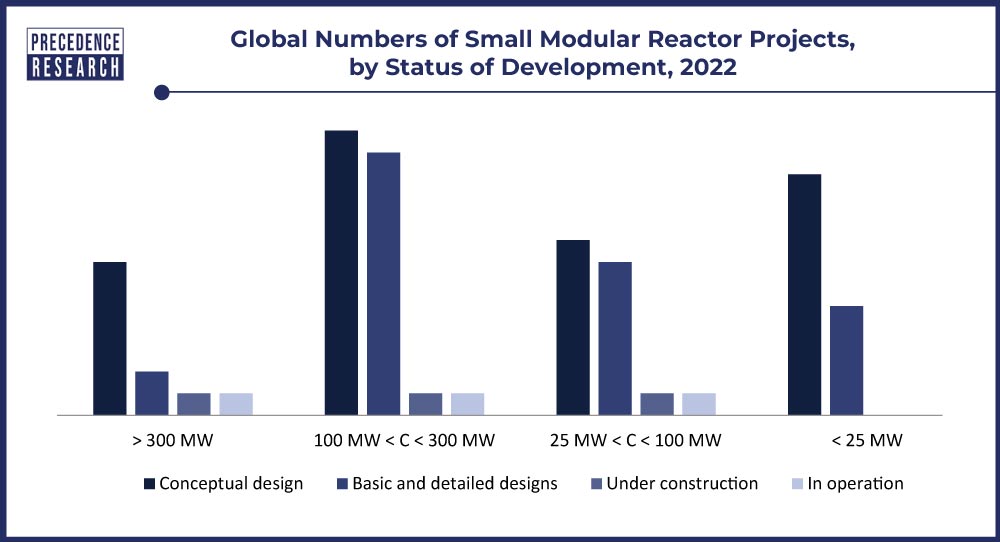 PRECEDENCE RESEARCH

Global Numbers of Small Modular Reactor Projects, by Status of Development, 2022

> 300 MW
100 MW < C < 300 MW
25 MW < C < 100 MW
< 25 MW

Conceptual design
Basic and detailed designs
Under construction
In operation